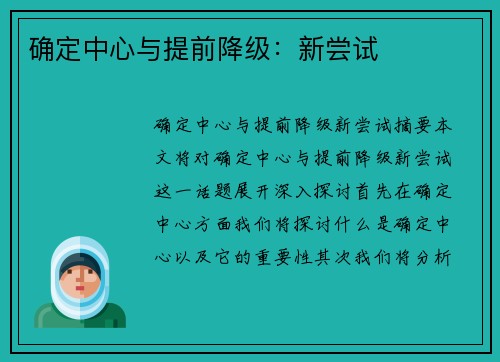 确定中心与提前降级：新尝试

确定中心与提前降级新尝试摘要本文将对确定中心与提前降级新尝试这一话题展开深入探讨首先在确定中心方面我们将探讨什么是确定中心以及它的重要性其次我们将分析